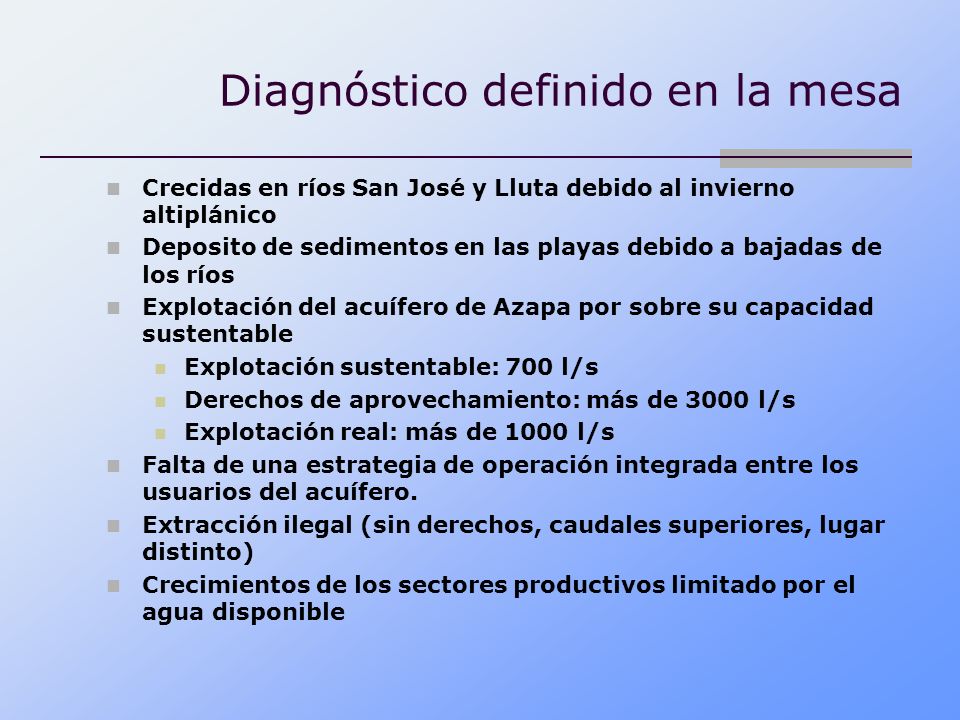 Diagnóstico definido en la mesa

- Crecidas en ríos San José y Lluta debido al invierno altiplánico
- Deposito de sedimentos en las playas debido a bajadas de los ríos
- Explotación del acuífero de Azapa por sobre su capacidad sustentable
  - Explotación sustentable: 700 l/s
  - Derechos de aprovechamiento: más de 3000 l/s
  - Explotación real: más de 1000 l/s
- Falta de una estrategia de operación integrada entre los usuarios del acuífero.
- Extracción ilegal (sin derechos, caudales superiores, lugar distinto)
- Crecimientos de los sectores productivos limitado por el agua disponible